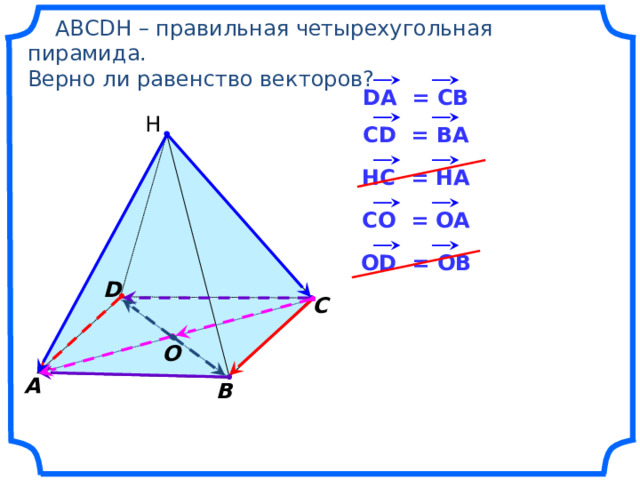 ABCDH – правильная четырехугольная пирамида.
Верно ли равенство векторов?

$\overrightarrow{DA} = \overrightarrow{CB}$

$\overrightarrow{CD} = \overrightarrow{BA}$

$\overrightarrow{HC} = \overrightarrow{HA}$

$\overrightarrow{CO} = \overrightarrow{OA}$

$\overrightarrow{OD} = \overrightarrow{OB}$

H

D

C

O

A

B